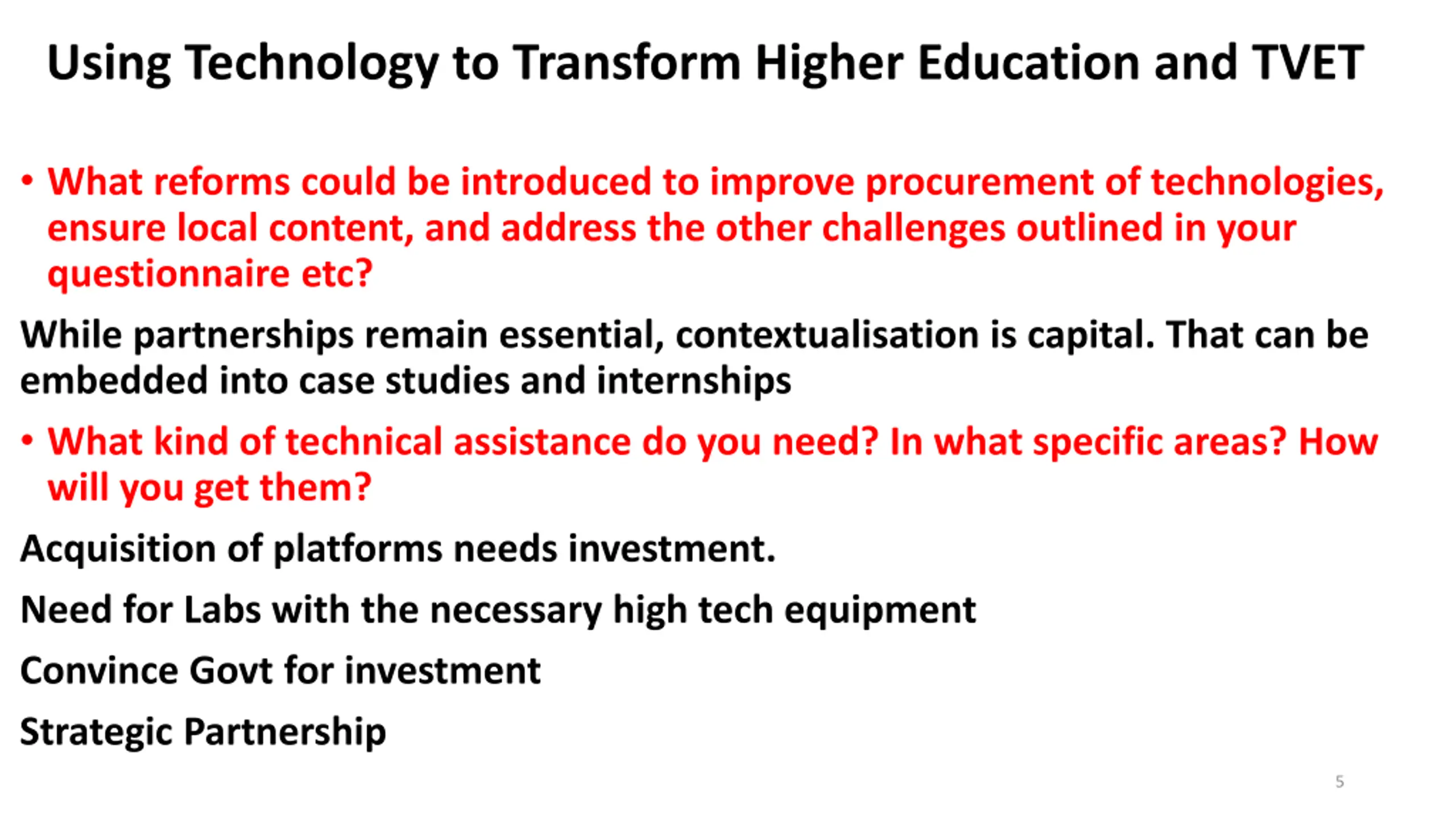 Using Technology to Transform Higher Education and TVET

• What reforms could be introduced to improve procurement of technologies, ensure local content, and address the other challenges outlined in your questionnaire etc?

While partnerships remain essential, contextualisation is capital. That can be embedded into case studies and internships

• What kind of technical assistance do you need? In what specific areas? How will you get them?

Acquisition of platforms needs investment.

Need for Labs with the necessary high tech equipment

Convince Govt for investment

Strategic Partnership

5